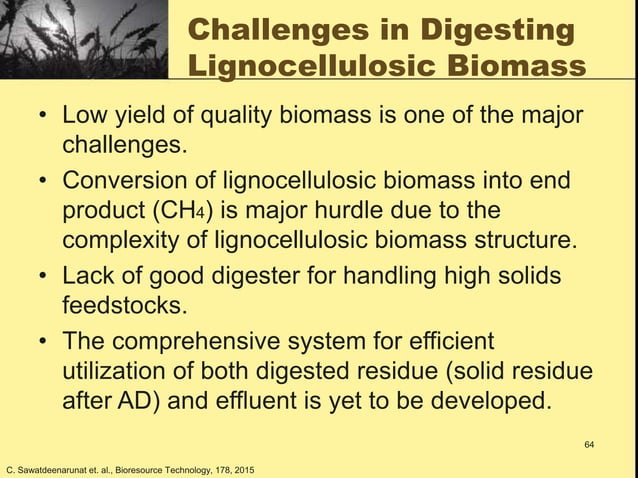 Challenges in Digesting Lignocellulosic Biomass

• Low yield of quality biomass is one of the major challenges.

• Conversion of lignocellulosic biomass into end product ($CH_4$) is major hurdle due to the complexity of lignocellulosic biomass structure.

• Lack of good digester for handling high solids feedstocks.

• The comprehensive system for efficient utilization of both digested residue (solid residue after AD) and effluent is yet to be developed.

64

C. Sawatdeenarunat et. al., Bioresource Technology, 178, 2015